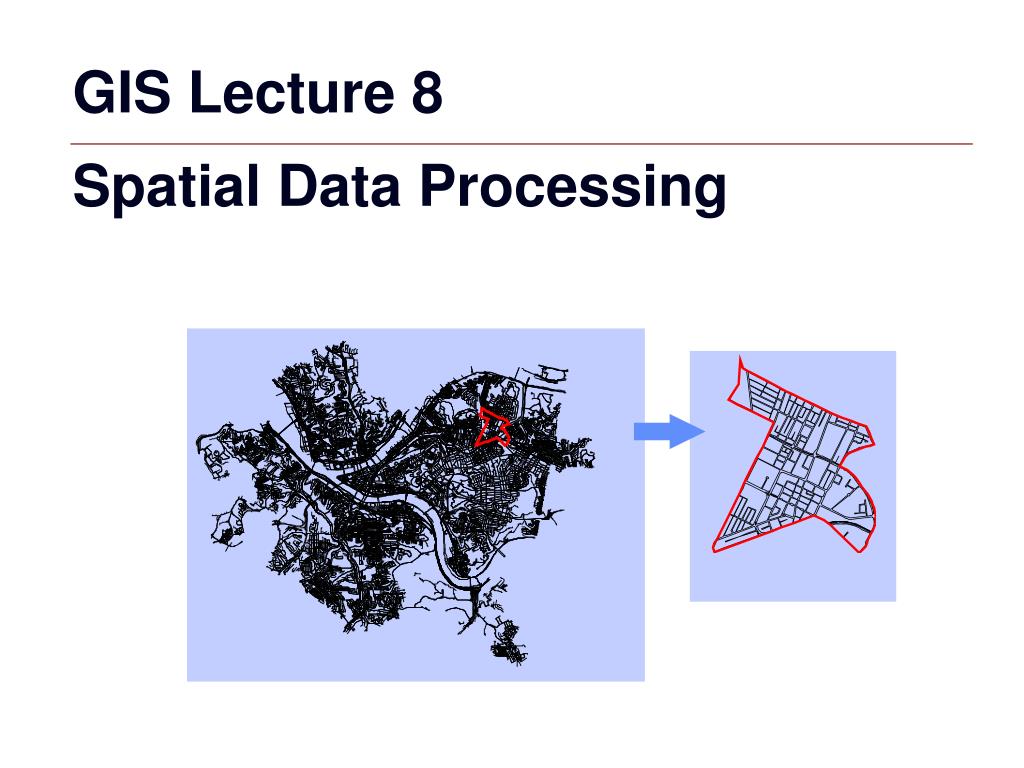 GIS Lecture 8

Spatial Data Processing